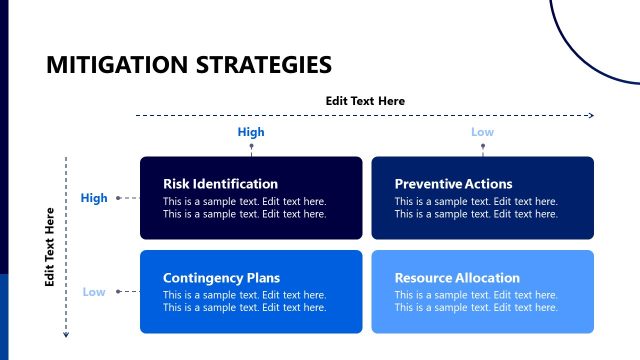 MITIGATION STRATEGIES

Edit Text Here

High

Low

Edit Text Here

High

Low

Risk Identification
This is a sample text. Edit text here. This is a sample text. Edit text here.

Preventive Actions
This is a sample text. Edit text here. This is a sample text. Edit text here.

Contingency Plans
This is a sample text. Edit text here. This is a sample text. Edit text here.

Resource Allocation
This is a sample text. Edit text here. This is a sample text. Edit text here.